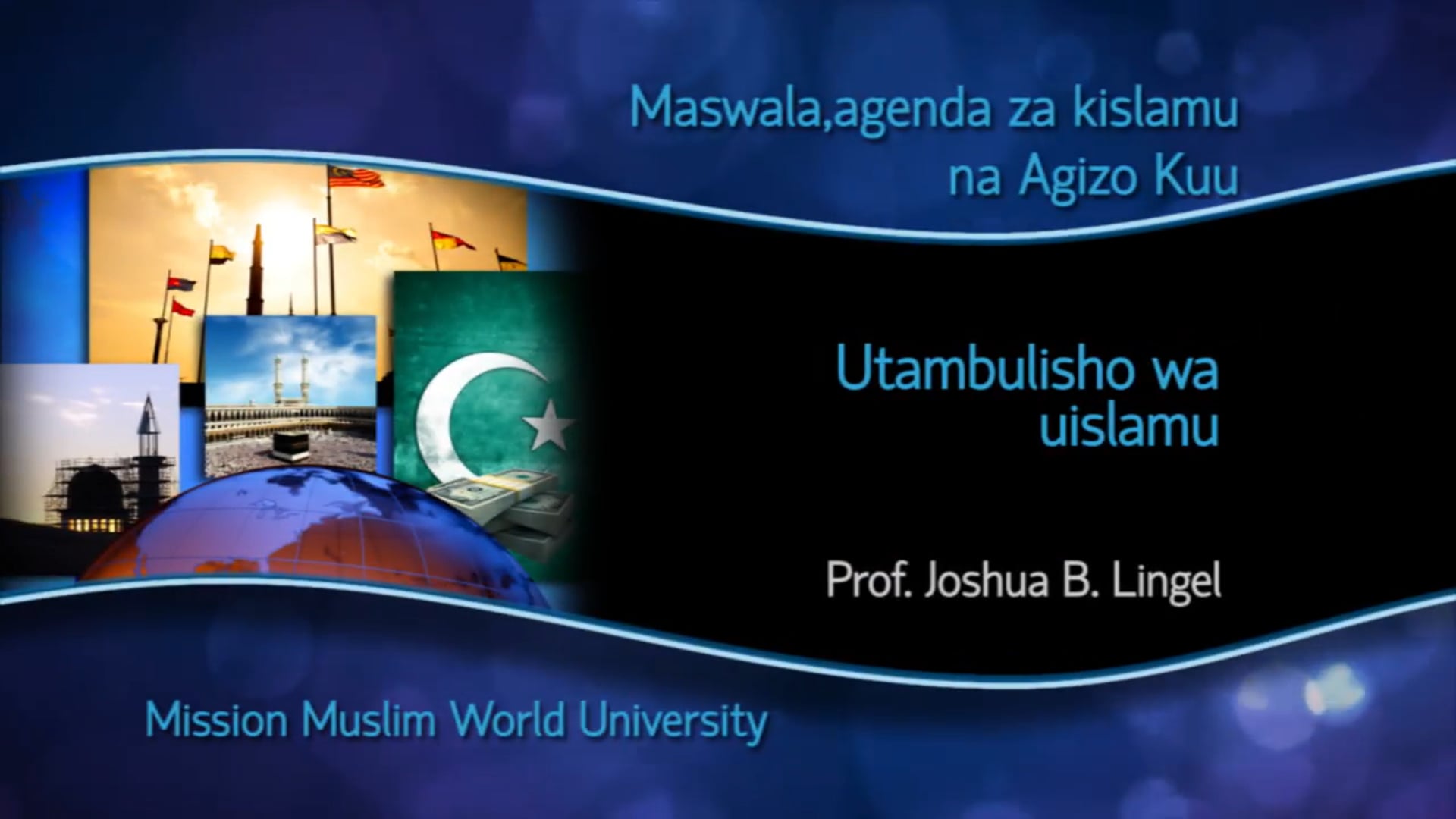 Maswala,agenda za kislamu na Agizo Kuu

Utambulisho wa uislamu

Prof. Joshua B. Lingel

Mission Muslim World University